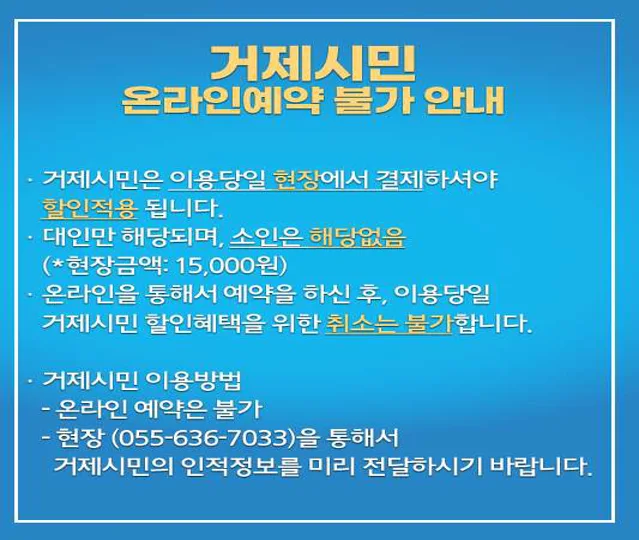 거제시민
온라인예약 불가 안내

· 거제시민은 이용당일 현장에서 결제하셔야 할인적용 됩니다.
· 대인만 해당되며, 소인은 해당없음 (*현장금액: 15,000원)
· 온라인을 통해서 예약을 하신 후, 이용당일 거제시민 할인혜택을 위한 취소는 불가합니다.

· 거제시민 이용방법
- 온라인 예약은 불가
- 현장 (055-636-7033)을 통해서 거제시민의 인적정보를 미리 전달하시기 바랍니다.